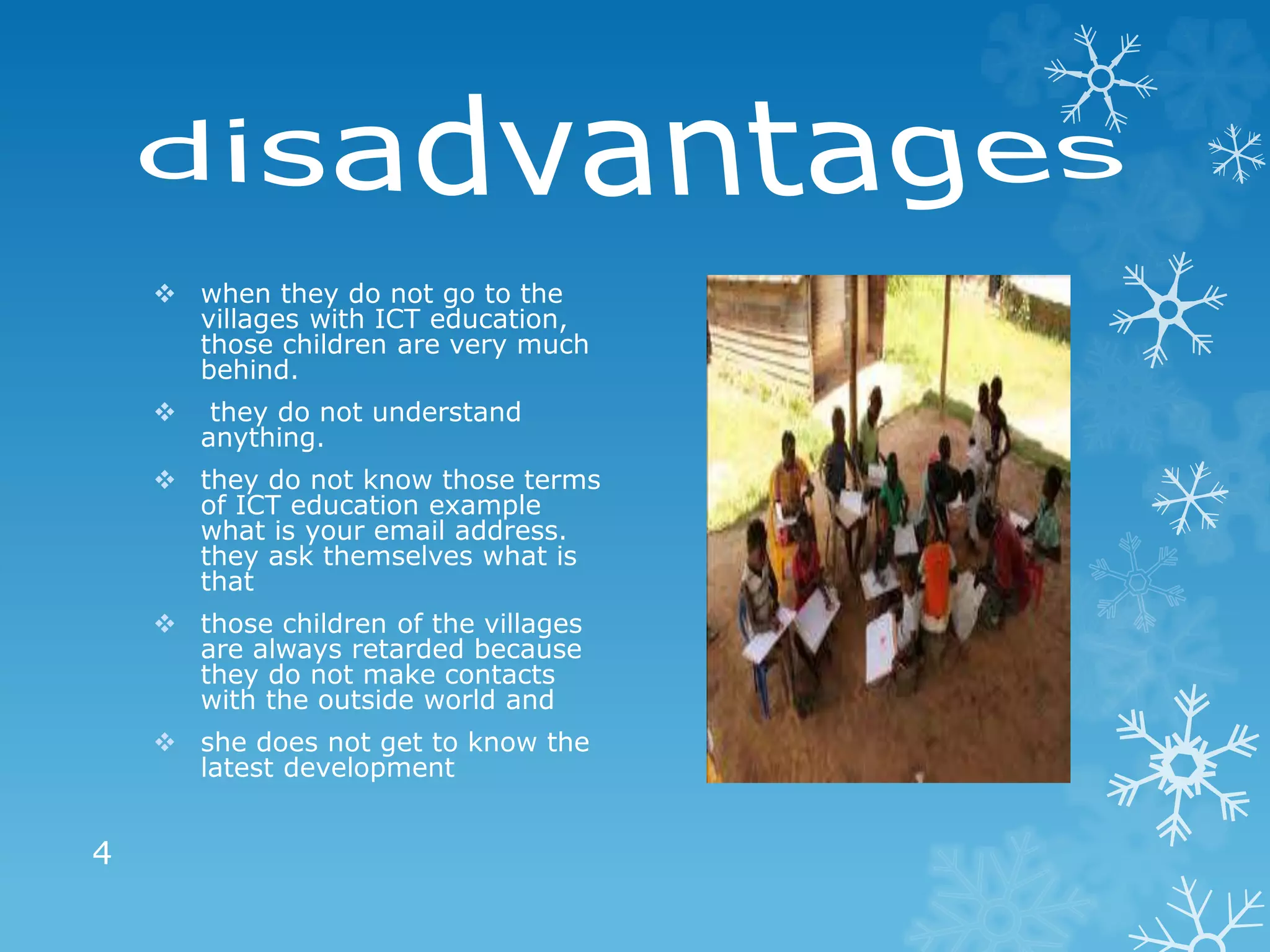 disadvantages

❖ when they do not go to the villages with ICT education, those children are very much behind.

❖ they do not understand anything.

❖ they do not know those terms of ICT education example what is your email address. they ask themselves what is that

❖ those children of the villages are always retarded because they do not make contacts with the outside world and

❖ she does not get to know the latest development

4